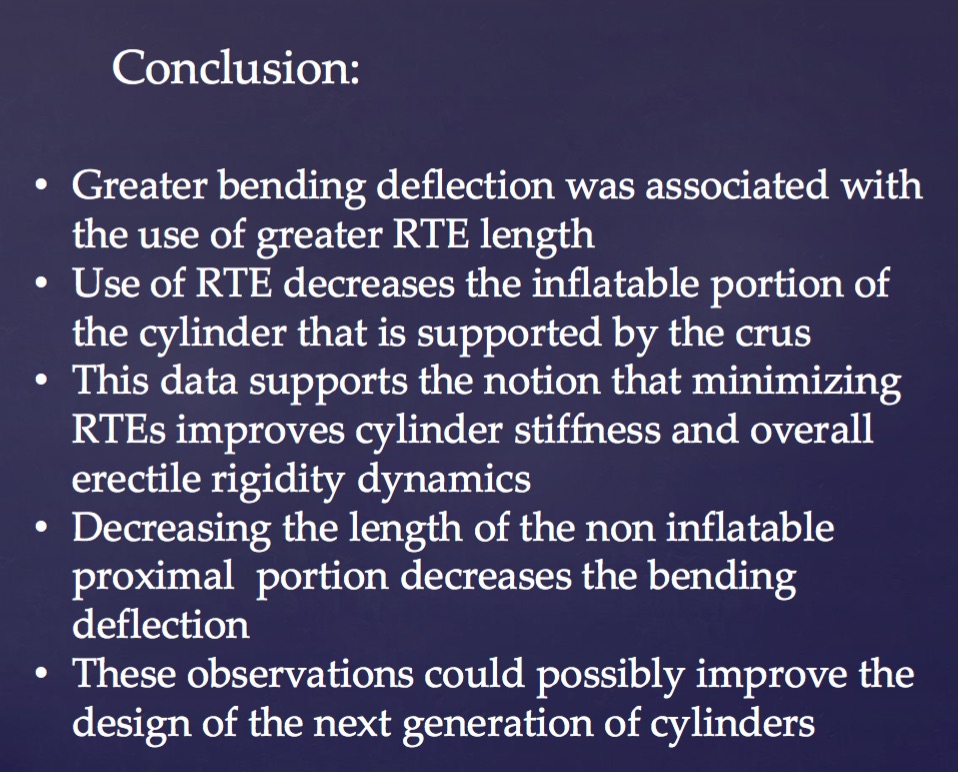 Conclusion:

• Greater bending deflection was associated with the use of greater RTE length
• Use of RTE decreases the inflatable portion of the cylinder that is supported by the crus
• This data supports the notion that minimizing RTEs improves cylinder stiffness and overall erectile rigidity dynamics
• Decreasing the length of the non inflatable proximal portion decreases the bending deflection
• These observations could possibly improve the design of the next generation of cylinders